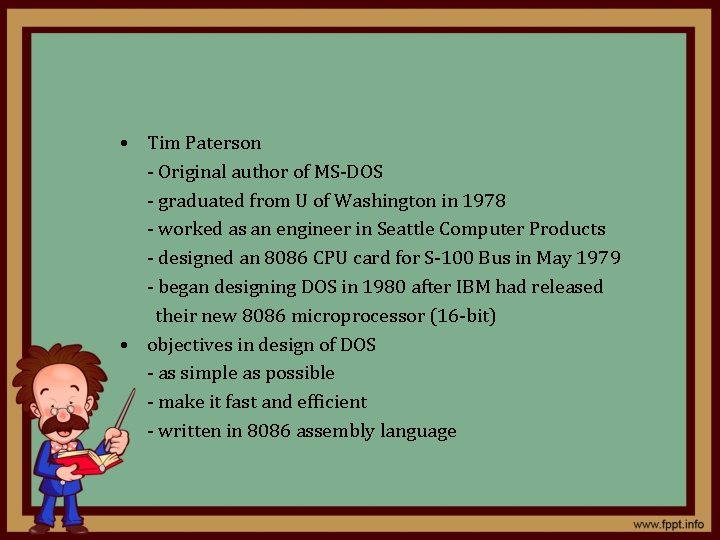 • Tim Paterson
- Original author of MS-DOS
- graduated from U of Washington in 1978
- worked as an engineer in Seattle Computer Products
- designed an 8086 CPU card for S-100 Bus in May 1979
- began designing DOS in 1980 after IBM had released their new 8086 microprocessor (16-bit)
• objectives in design of DOS
- as simple as possible
- make it fast and efficient
- written in 8086 assembly language

www.fppt.info